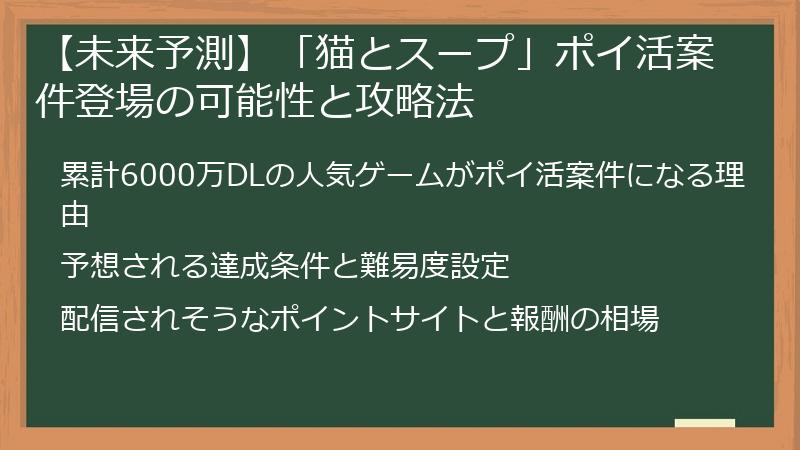 【未来予測】「猫とスープ」ポイ活案件登場の可能性と攻略法

累計6000万DLの人気ゲームがポイ活案件になる理由

予想される達成条件と難易度設定

配信されそうなポイントサイトと報酬の相場